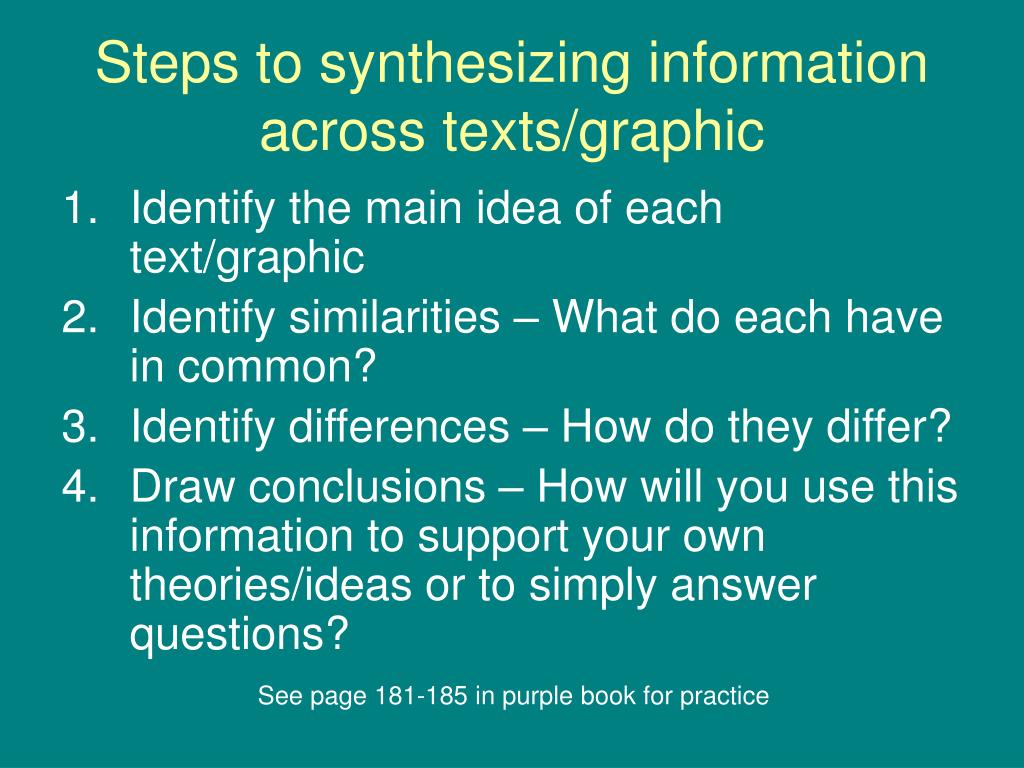 Steps to synthesizing information across texts/graphic

1. Identify the main idea of each text/graphic
2. Identify similarities – What do each have in common?
3. Identify differences – How do they differ?
4. Draw conclusions – How will you use this information to support your own theories/ideas or to simply answer questions?

See page 181-185 in purple book for practice